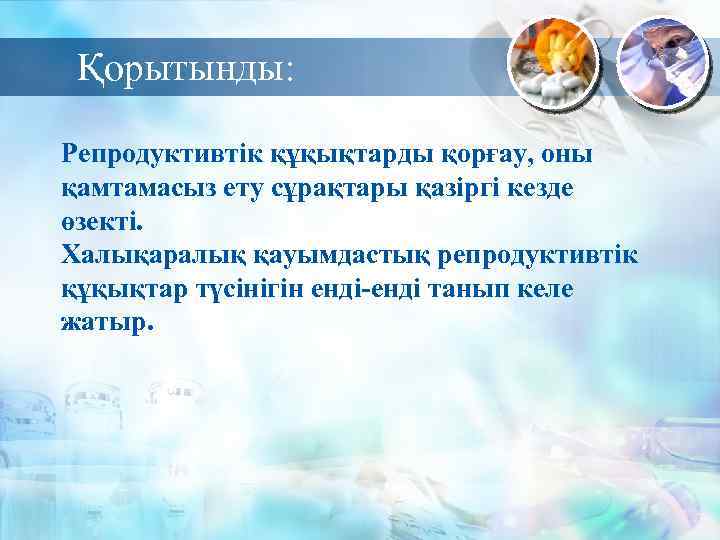 Қорытынды:

Репродуктивтік құқықтарды қорғау, оны қамтамасыз ету сұрақтары қазіргі кезде өзекті.
Халықаралық қауымдастық репродуктивтік құқықтар түсінігін енді-енді танып келе жатыр.